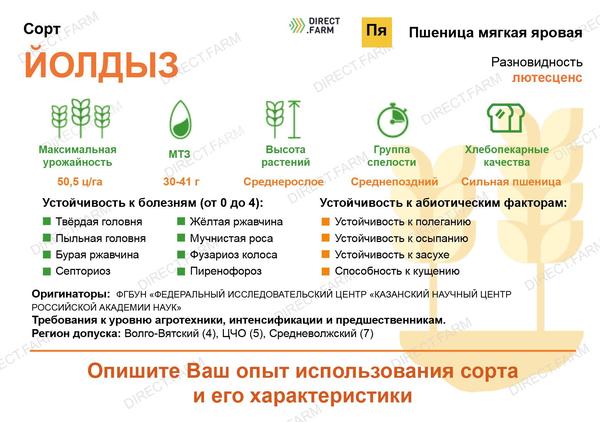 Сорт

ЙОЛДЫЗ

DIRECT .FARM

Пя

Пшеница мягкая яровая

Разновидность
лютесценс

Максимальная урожайность
50,5 ц/га

МТЗ
30-41 г

Высота растений
Среднерослое

Группа спелости
Среднепоздний

Хлебопекарные качества
Сильная пшеница

Устойчивость к болезням (от 0 до 4):

Твёрдая головня
Пыльная головня
Бурая ржавчина
Септориоз

Жёлтая ржавчина
Мучнистая роса
Фузариоз колоса
Пиренофороз

Устойчивость к абиотическим факторам:

Устойчивость к полеганию
Устойчивость к осыпанию
Устойчивость к засухе
Способность к кущению

Оригинаторы: ФГБУН «ФЕДЕРАЛЬНЫЙ ИССЛЕДОВАТЕЛЬСКИЙ ЦЕНТР «КАЗАНСКИЙ НАУЧНЫЙ ЦЕНТР РОССИЙСКОЙ АКАДЕМИИ НАУК»
Требования к уровню агротехники, интенсификации и предшественникам.
Регион допуска: Волго-Вятский (4), ЦЧО (5), Средневолжский (7)

Опишите Ваш опыт использования сорта и его характеристики

DIRECT.FARM